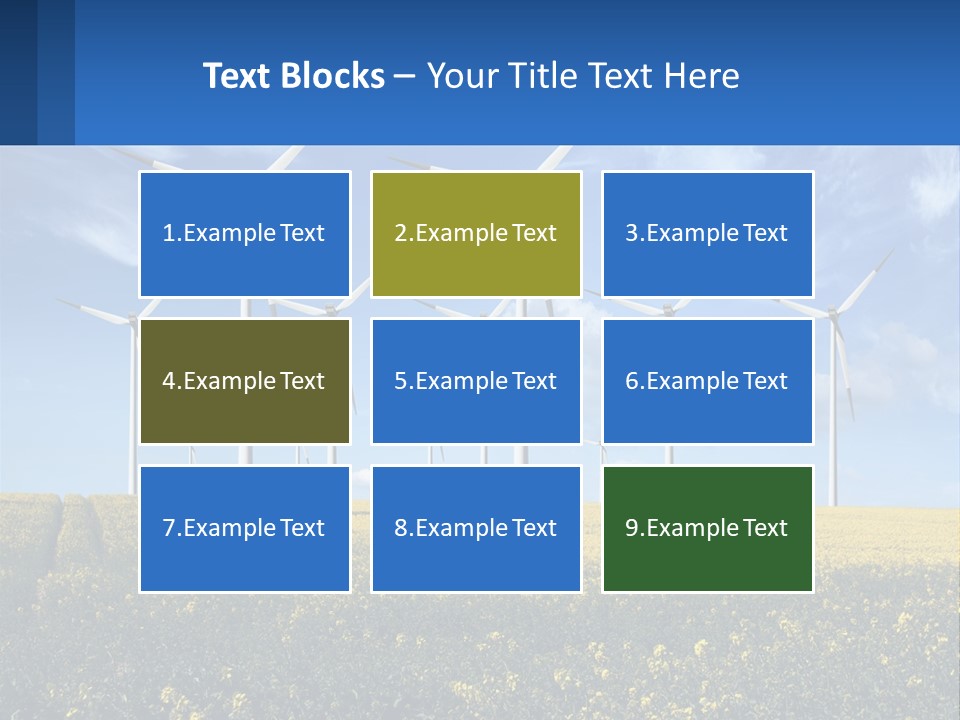 Text Blocks – Your Title Text Here

1.Example Text

2.Example Text

3.Example Text

4.Example Text

5.Example Text

6.Example Text

7.Example Text

8.Example Text

9.Example Text